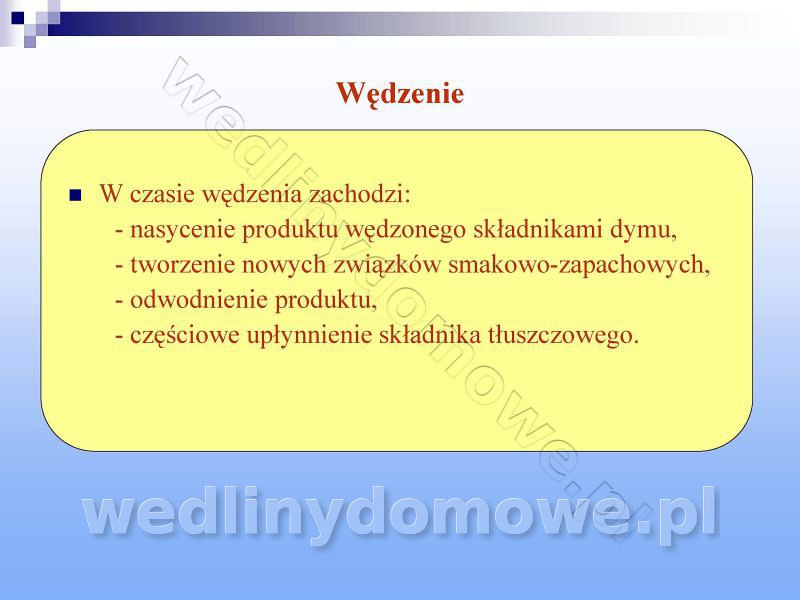 Wędzenie

W czasie wędzenia zachodzi:
- nasycenie produktu wędzonego składnikami dymu,
- tworzenie nowych związków smakowo-zapachowych,
- odwodnienie produktu,
- częściowe upłynnienie składnika tłuszczowego.

wedlinydomowe.pl

wedlinydomowe.pl